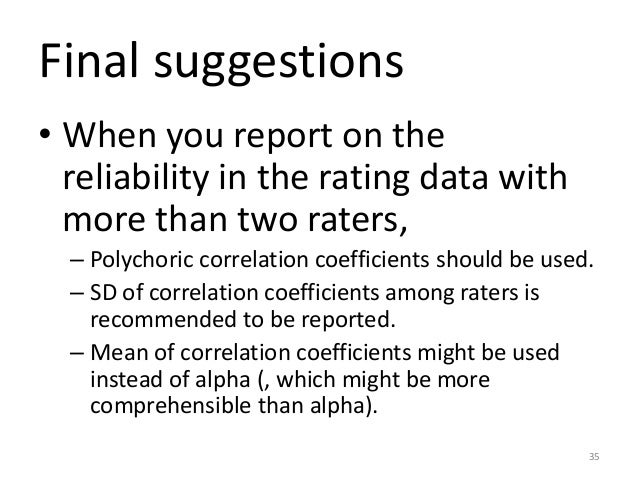 Final suggestions

• When you report on the reliability in the rating data with more than two raters,

– Polychoric correlation coefficients should be used.

– SD of correlation coefficients among raters is recommended to be reported.

– Mean of correlation coefficients might be used instead of alpha (, which might be more comprehensible than alpha).

35